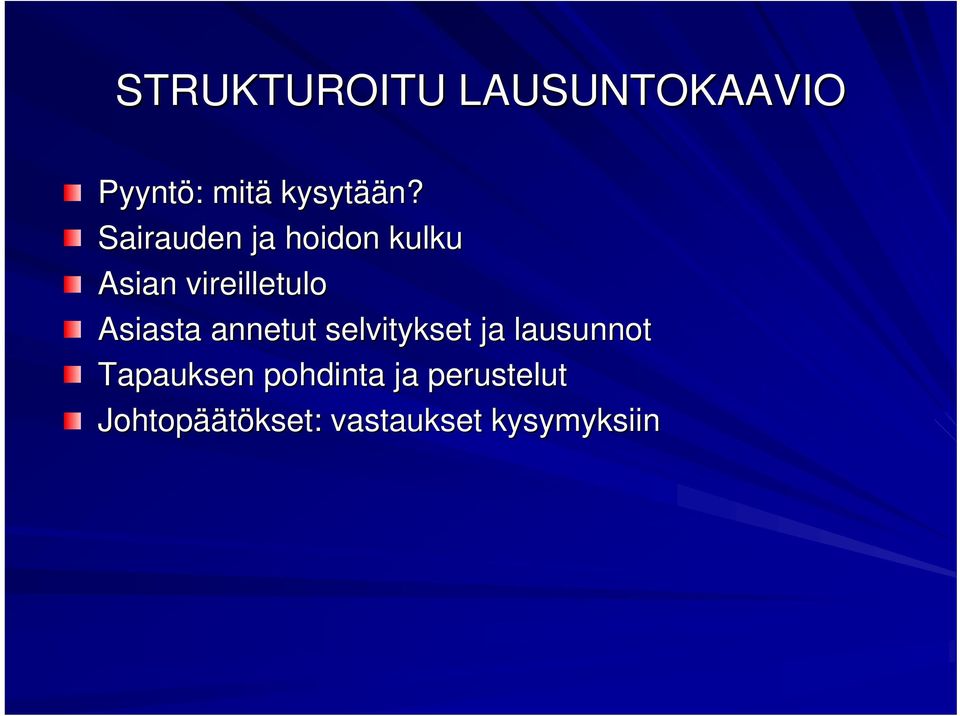 STRUKTUROITU LAUSUNTOKAAVIO

Pyyntö: mitä kysytään?
Sairauden ja hoidon kulku
Asian vireilletulo
Asiasta annetut selvitykset ja lausunnot
Tapauksen pohdinta ja perustelut
Johtopäätökset: vastaukset kysymyksiin